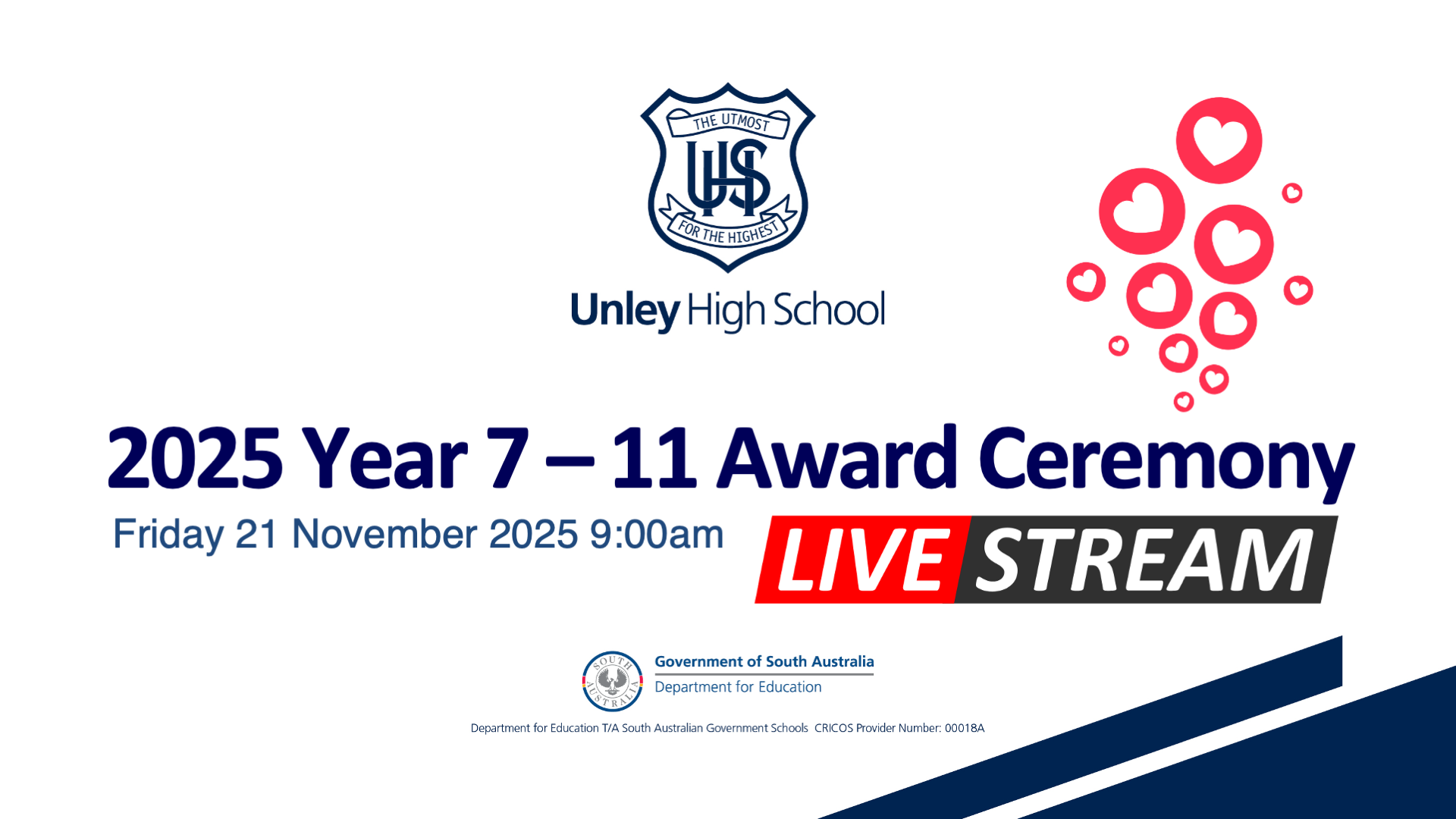 THE UTMOST
UHS
FOR THE HIGHEST

Unley High School

2025 Year 7 – 11 Award Ceremony

Friday 21 November 2025 9:00am

LIVE STREAM

SOUTH AUSTRALIA

Government of South Australia
Department for Education

Department for Education T/A South Australian Government Schools CRICOS Provider Number: 00018A